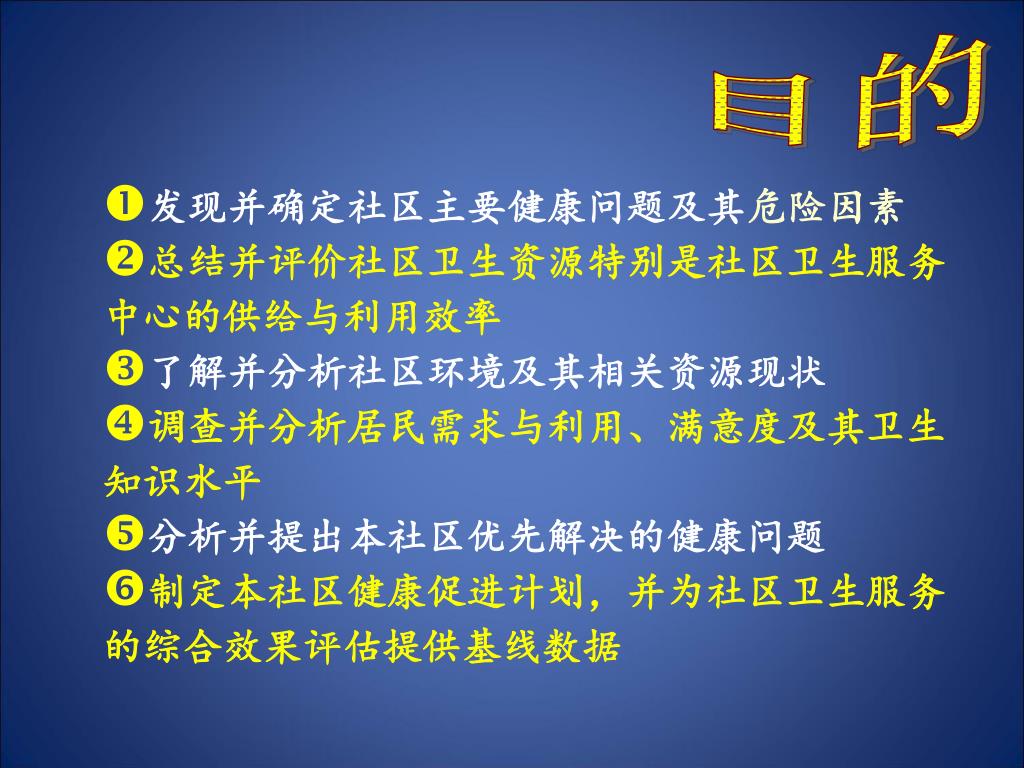 目的

❶发现并确定社区主要健康问题及其危险因素
❷总结并评价社区卫生资源特别是社区卫生服务中心的供给与利用效率
❸了解并分析社区环境及其相关资源现状
❹调查并分析居民需求与利用、满意度及其卫生知识水平
❺分析并提出本社区优先解决的健康问题
❻制定本社区健康促进计划，并为社区卫生服务的综合效果评估提供基线数据